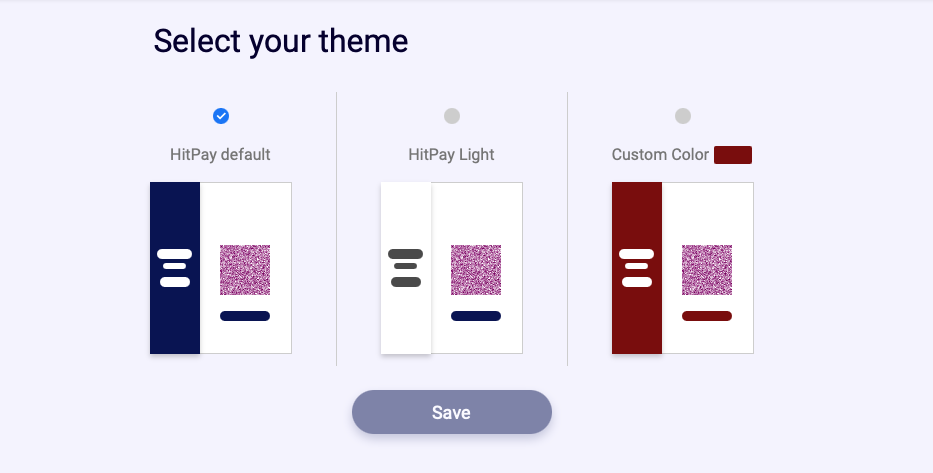 Select your theme

HitPay default

HitPay Light

Custom Color

Save